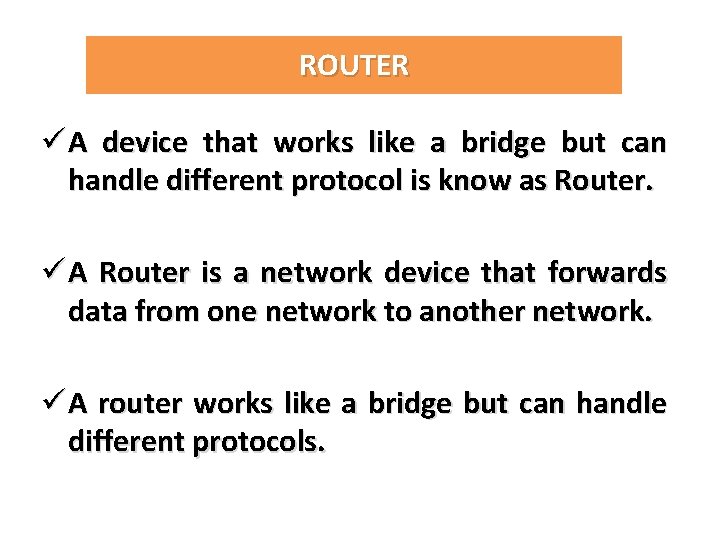 ROUTER

✓ A device that works like a bridge but can handle different protocol is know as Router.

✓ A Router is a network device that forwards data from one network to another network.

✓ A router works like a bridge but can handle different protocols.